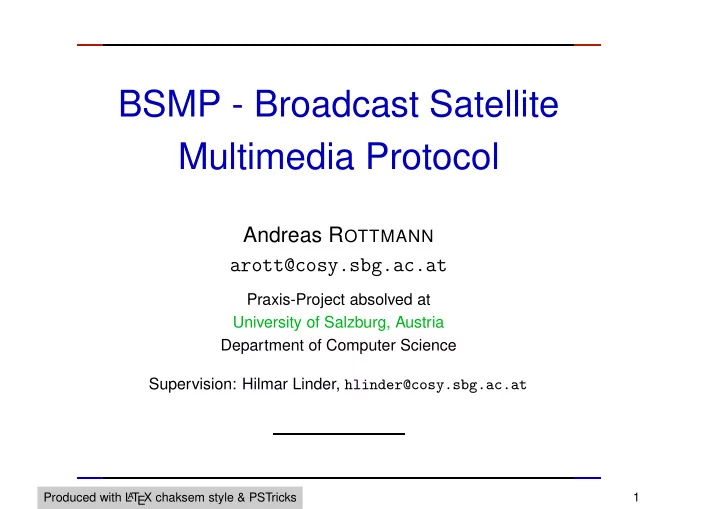 BSMP - Broadcast Satellite Multimedia Protocol

Andreas ROTTMANN
arott@cosy.sbg.ac.at

Praxis-Project absolved at
University of Salzburg, Austria
Department of Computer Science

Supervision: Hilmar Linder, hlinder@cosy.sbg.ac.at

Produced with LaTeX chaksem style & PSTricks

1